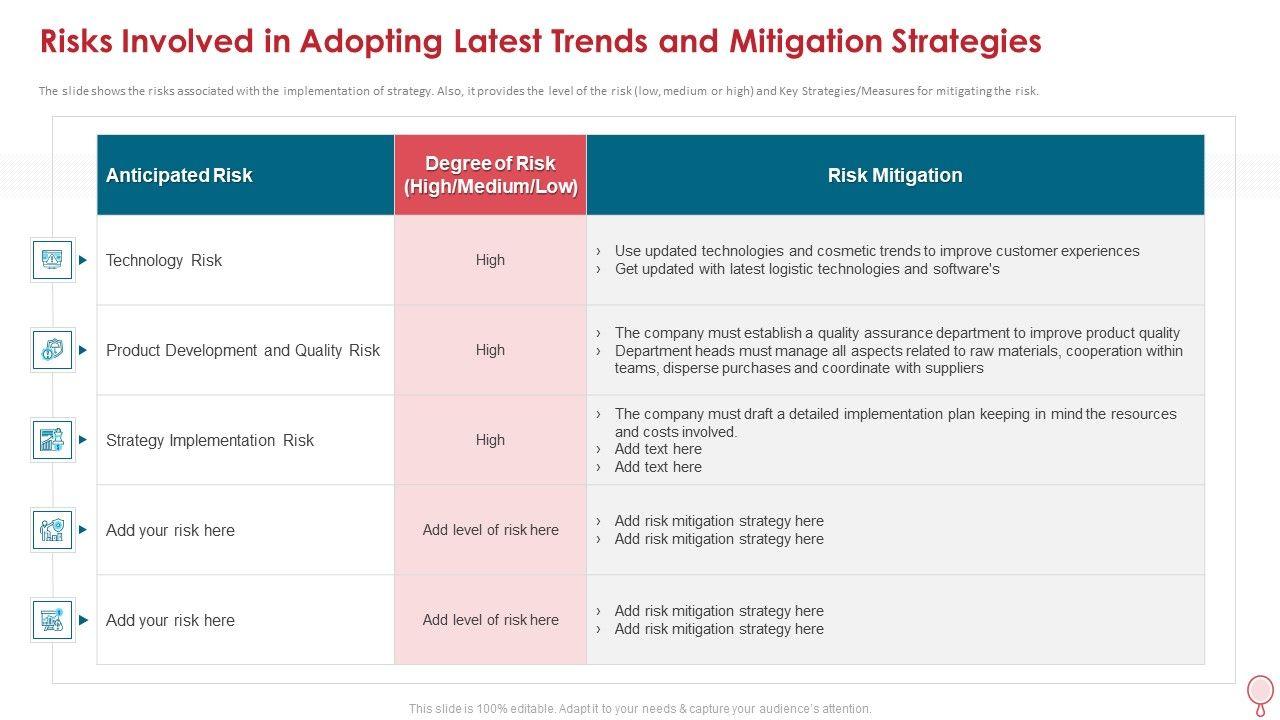 Risks Involved in Adopting Latest Trends and Mitigation Strategies

The slide shows the risks associated with the implementation of strategy. Also, it provides the level of the risk (low, medium or high) and Key Strategies/Measures for mitigating the risk.

| Anticipated Risk | Degree of Risk (High/Medium/Low) | Risk Mitigation |
|---|---|---|
| Technology Risk | High | › Use updated technologies and cosmetic trends to improve customer experiences › Get updated with latest logistic technologies and software's |
| Product Development and Quality Risk | High | › The company must establish a quality assurance department to improve product quality › Department heads must manage all aspects related to raw materials, cooperation within teams, disperse purchases and coordinate with suppliers |
| Strategy Implementation Risk | High | › The company must draft a detailed implementation plan keeping in mind the resources and costs involved. › Add text here › Add text here |
| Add your risk here | Add level of risk here | › Add risk mitigation strategy here › Add risk mitigation strategy here |
| Add your risk here | Add level of risk here | › Add risk mitigation strategy here › Add risk mitigation strategy here |

This slide is 100% editable. Adapt it to your needs & capture your audience's attention.